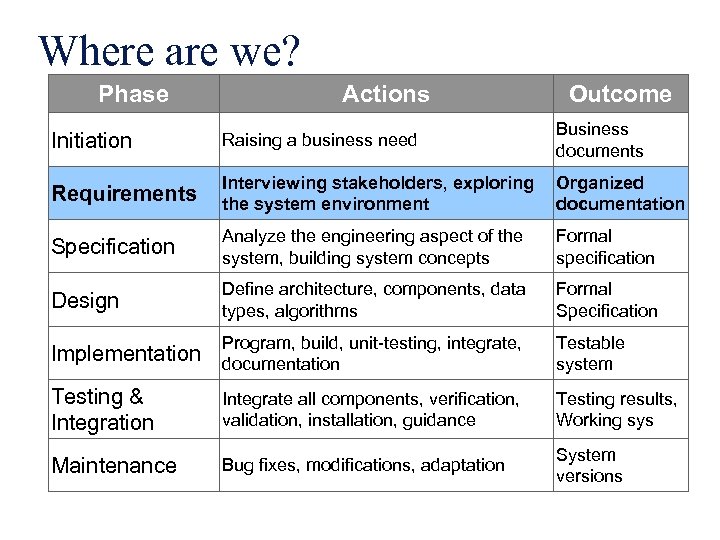 Where are we?

| Phase | Actions | Outcome |
|---|---|---|
| Initiation | Raising a business need | Business documents |
| Requirements | Interviewing stakeholders, exploring the system environment | Organized documentation |
| Specification | Analyze the engineering aspect of the system, building system concepts | Formal specification |
| Design | Define architecture, components, data types, algorithms | Formal Specification |
| Implementation | Program, build, unit-testing, integrate, documentation | Testable system |
| Testing & Integration | Integrate all components, verification, validation, installation, guidance | Testing results, Working sys |
| Maintenance | Bug fixes, modifications, adaptation | System versions |